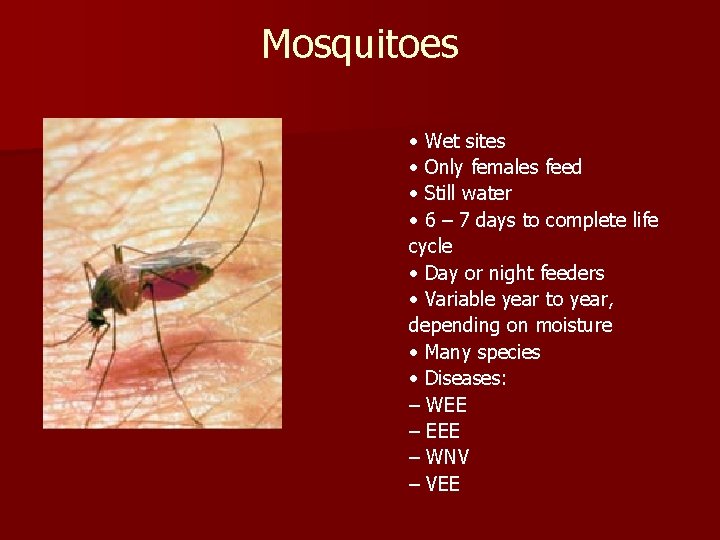 Mosquitoes

• Wet sites
• Only females feed
• Still water
• 6 – 7 days to complete life cycle
• Day or night feeders
• Variable year to year, depending on moisture
• Many species
• Diseases:
– WEE
– EEE
– WNV
– VEE